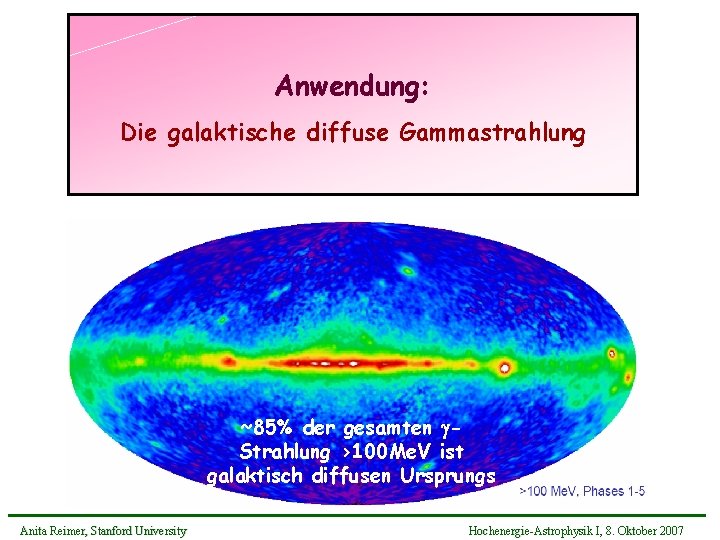 Anwendung:
Die galaktische diffuse Gammastrahlung

~85% der gesamten $\gamma$-Strahlung >100MeV ist galaktisch diffusen Ursprungs

>100 MeV, Phases 1-5

Anita Reimer, Stanford University

Hochenergie-Astrophysik I, 8. Oktober 2007